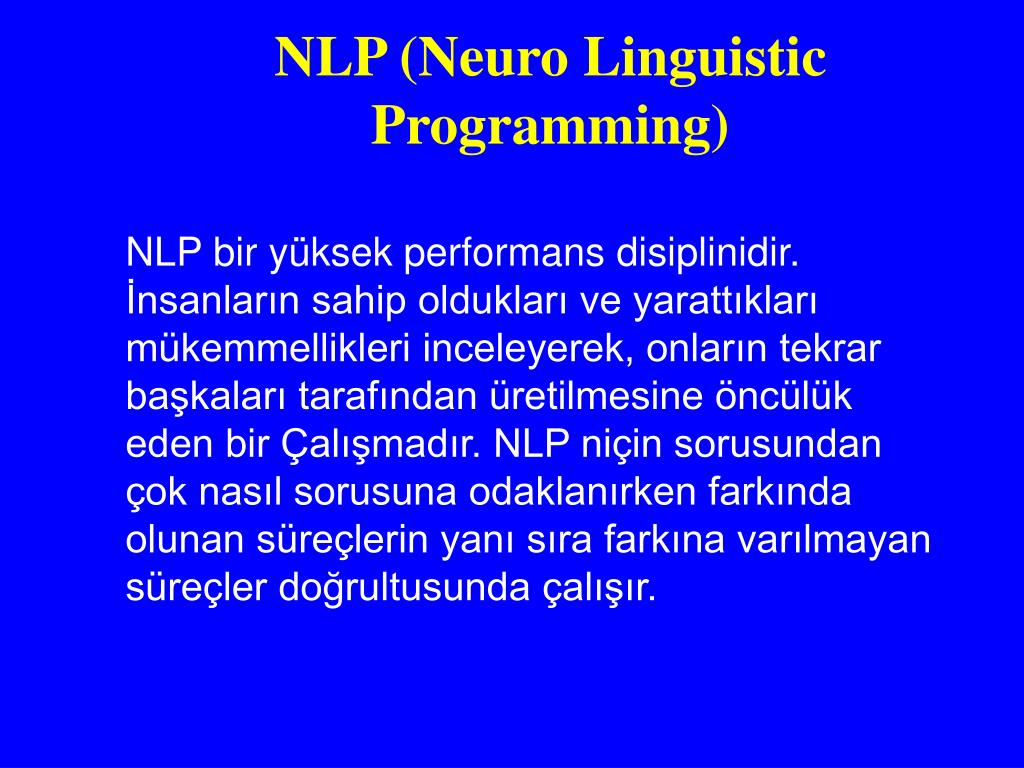 NLP (Neuro Linguistic Programming)

NLP bir yüksek performans disiplinidir. İnsanların sahip oldukları ve yarattıkları mükemmellikleri inceleyerek, onların tekrar başkaları tarafından üretilmesine öncülük eden bir Çalışmadır. NLP niçin sorusundan çok nasıl sorusuna odaklanırken farkında olunan süreçlerin yanı sıra farkına varılmayan süreçler doğrultusunda çalışır.